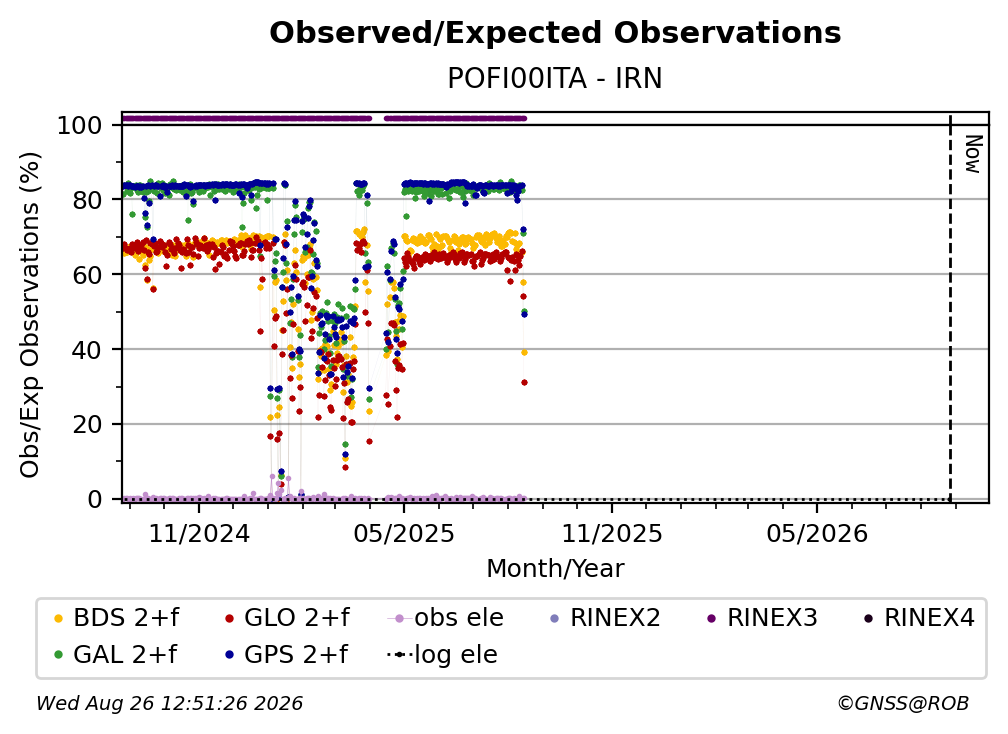 Observed/Expected Observations
POFI00ITA - IRN

Obs/Exp Observations (%)
100
80
60
40
20
0

Now

11/2024
05/2025
11/2025
05/2026
Month/Year

BDS 2+f
GLO 2+f
obs ele
RINEX2
RINEX3
RINEX4
GAL 2+f
GPS 2+f
log ele

Wed Aug 26 12:51:26 2026
©GNSS@ROB